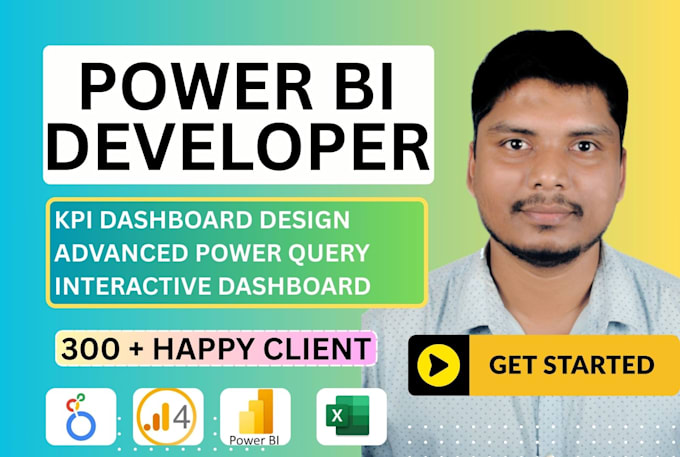 POWER BI DEVELOPER

KPI DASHBOARD DESIGN
ADVANCED POWER QUERY
INTERACTIVE DASHBOARD

300 + HAPPY CLIENT

GET STARTED

4

Power BI

X